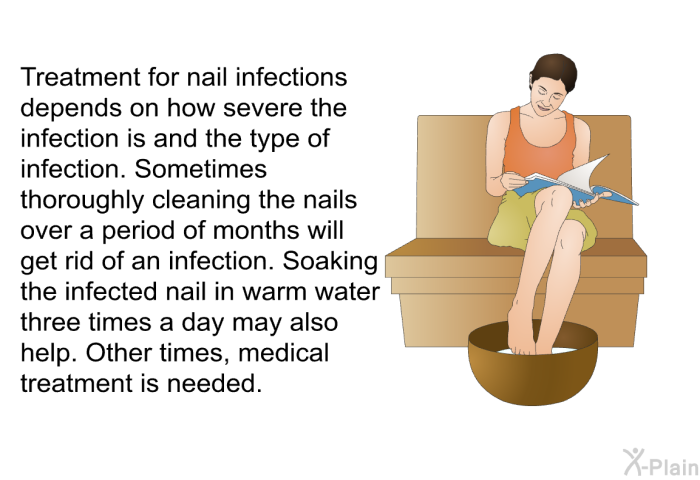 Treatment for nail infections depends on how severe the infection is and the type of infection. Sometimes thoroughly cleaning the nails over a period of months will get rid of an infection. Soaking the infected nail in warm water three times a day may also help. Other times, medical treatment is needed.

X-Plain